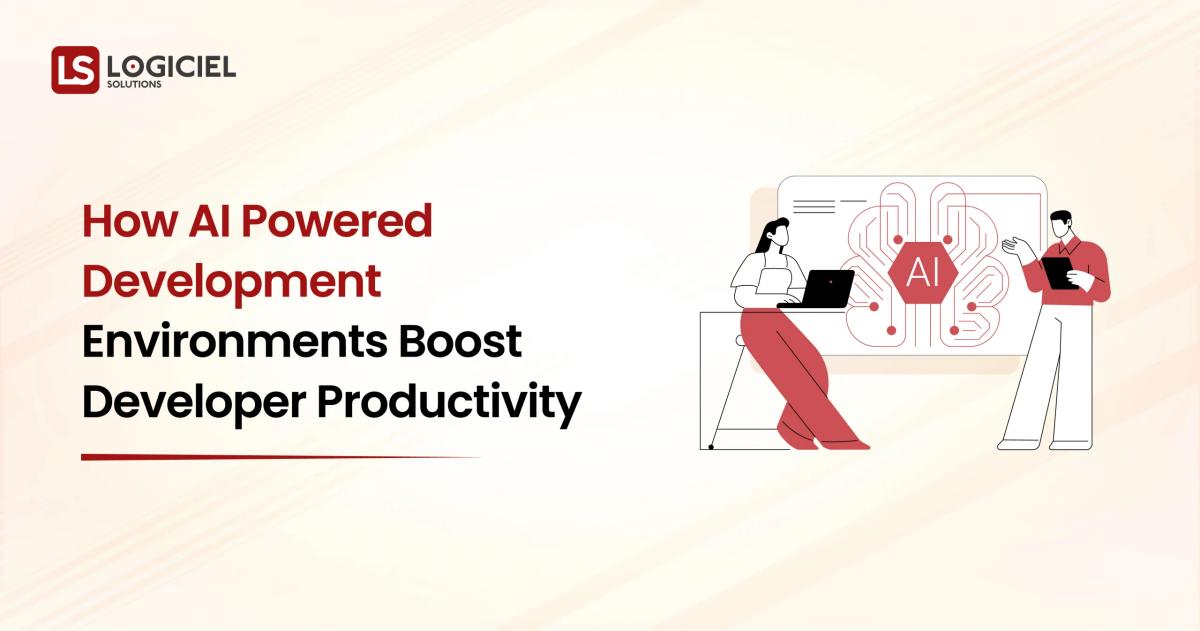 LS LOGICIEL SOLUTIONS

How AI Powered Development Environments Boost Developer Productivity

AI